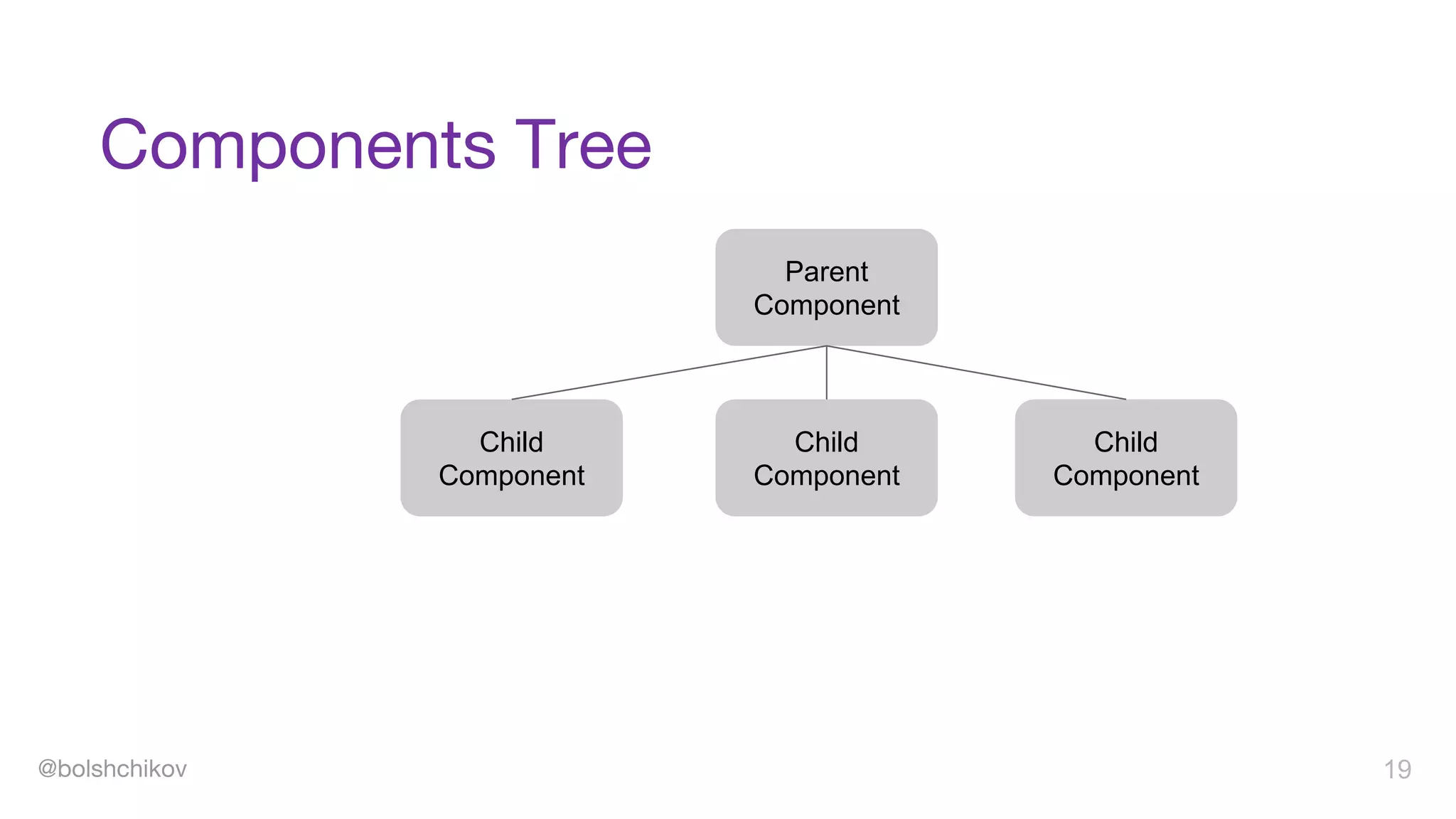 Components Tree

Parent Component

Child Component

Child Component

Child Component

@bolshchikov

19